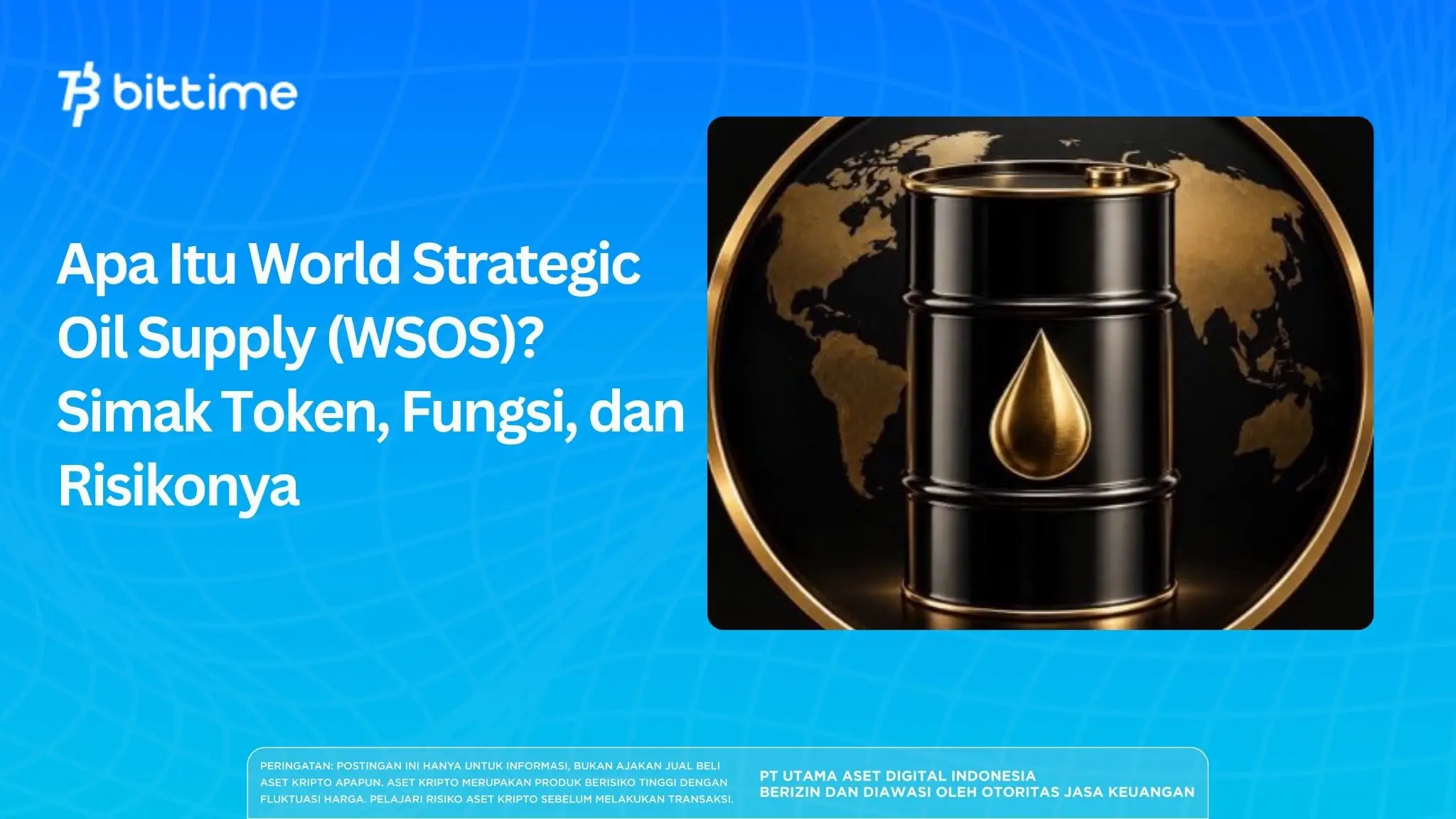 bittime

Apa Itu World Strategic Oil Supply (WSOS)? Simak Token, Fungsi, dan Risikonya

PERINGATAN: POSTINGAN INI HANYA UNTUK INFORMASI, BUKAN AJAKAN JUAL BELI ASET KRIPTO APAPUN. ASET KRIPTO MERUPAKAN PRODUK BERISIKO TINGGI DENGAN FLUKTUASI HARGA. PELAJARI RISIKO ASET KRIPTO SEBELUM MELAKUKAN TRANSAKSI.

PT UTAMA ASET DIGITAL INDONESIA
BERIZIN DAN DIAWASI OLEH OTORITAS JASA KEUANGAN